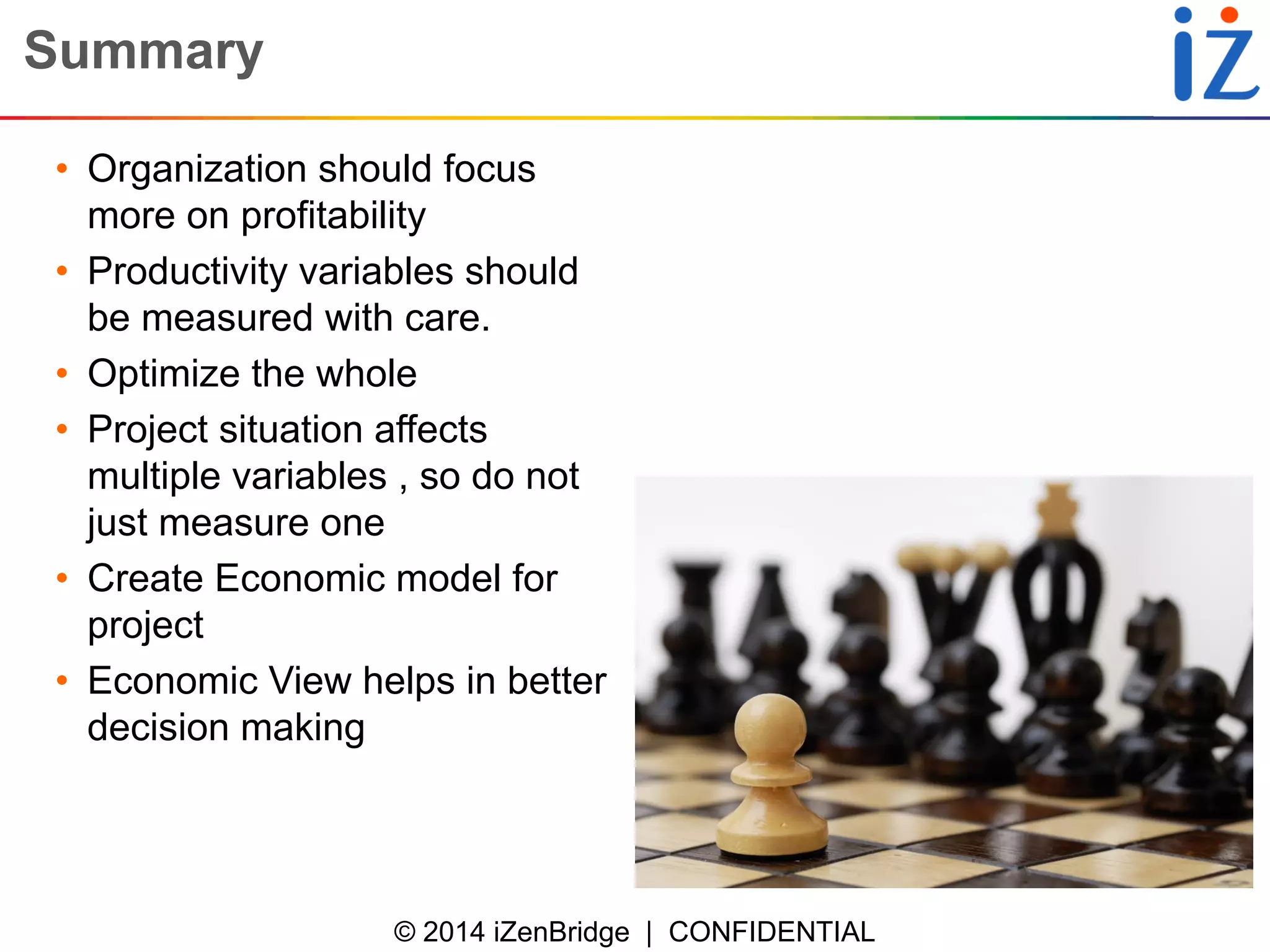 Summary

iZ

• Organization should focus more on profitability
• Productivity variables should be measured with care.
• Optimize the whole
• Project situation affects multiple variables , so do not just measure one
• Create Economic model for project
• Economic View helps in better decision making

© 2014 iZenBridge | CONFIDENTIAL